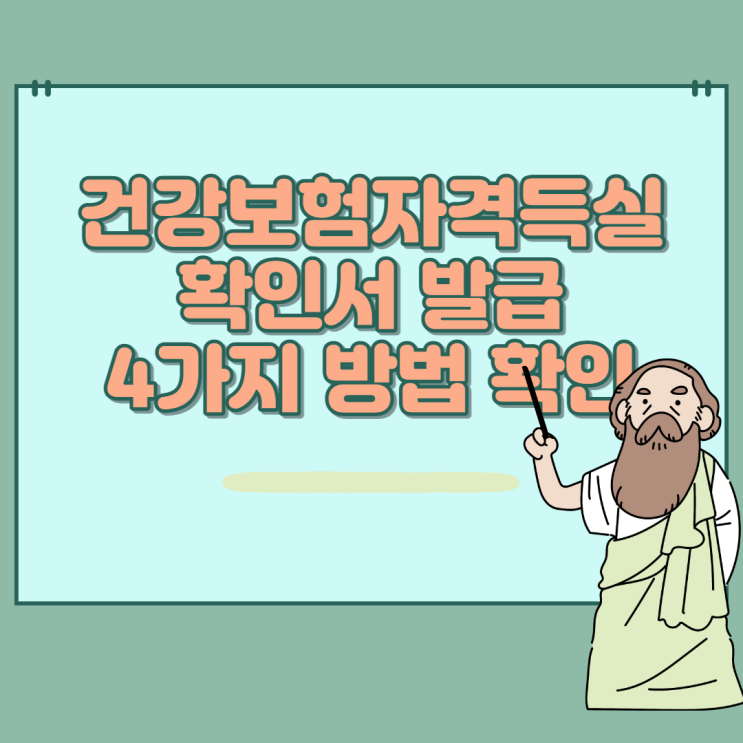 건강보험자격득실
확인서 발급
4가지 방법 확인